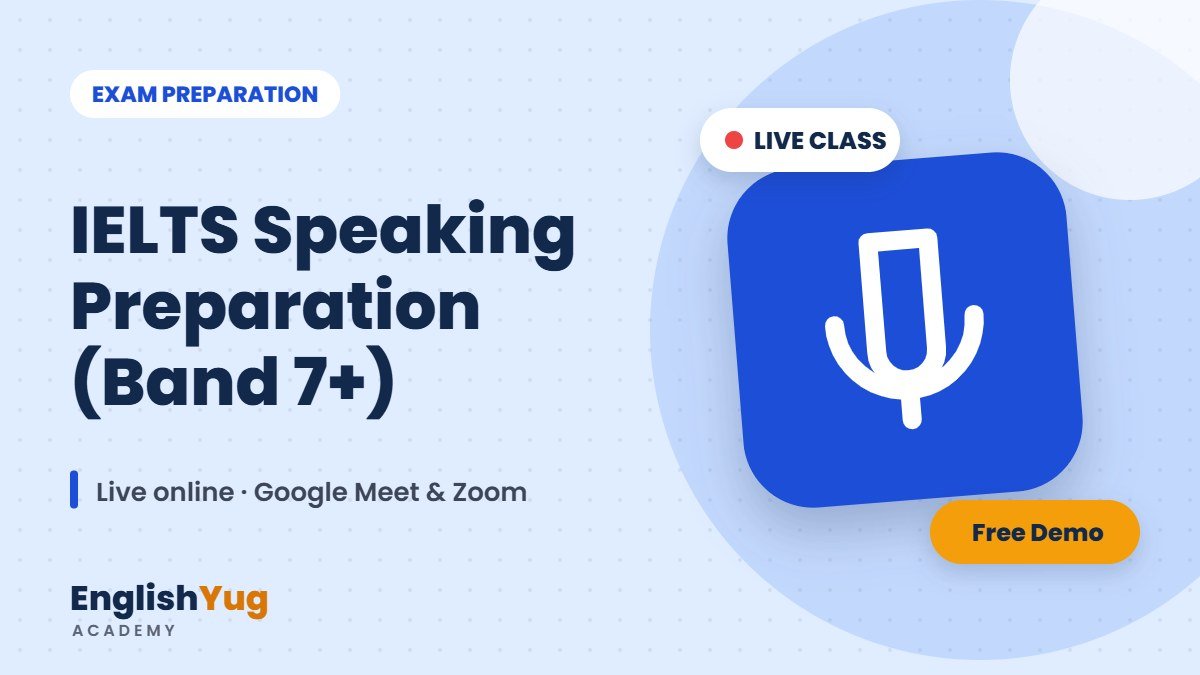 EXAM PREPARATION

IELTS Speaking Preparation (Band 7+)

Live online · Google Meet & Zoom

EnglishYug
ACADEMY

LIVE CLASS

Free Demo